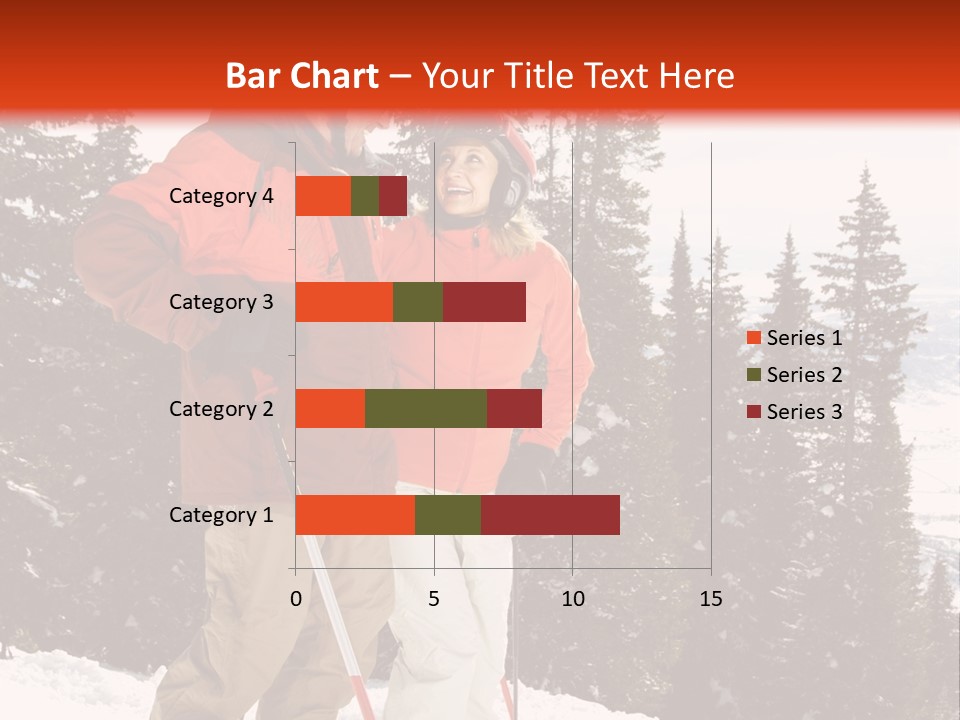 Bar Chart – Your Title Text Here

Category 4
Category 3
Category 2
Category 1

0
5
10
15

Series 1
Series 2
Series 3